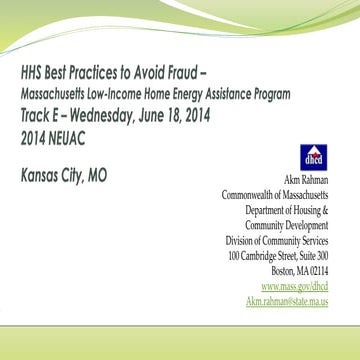 HHS Best Practices to Avoid Fraud –
Massachusetts Low-Income Home Energy Assistance Program
Track E – Wednesday, June 18, 2014
2014 NEUAC

Kansas City, MO

dhcd

Akm Rahman
Commonwealth of Massachusetts
Department of Housing &
Community Development
Division of Community Services
100 Cambridge Street, Suite 300
Boston, MA 02114
www.mass.gov/dhcd
Akm.rahman@state.ma.us